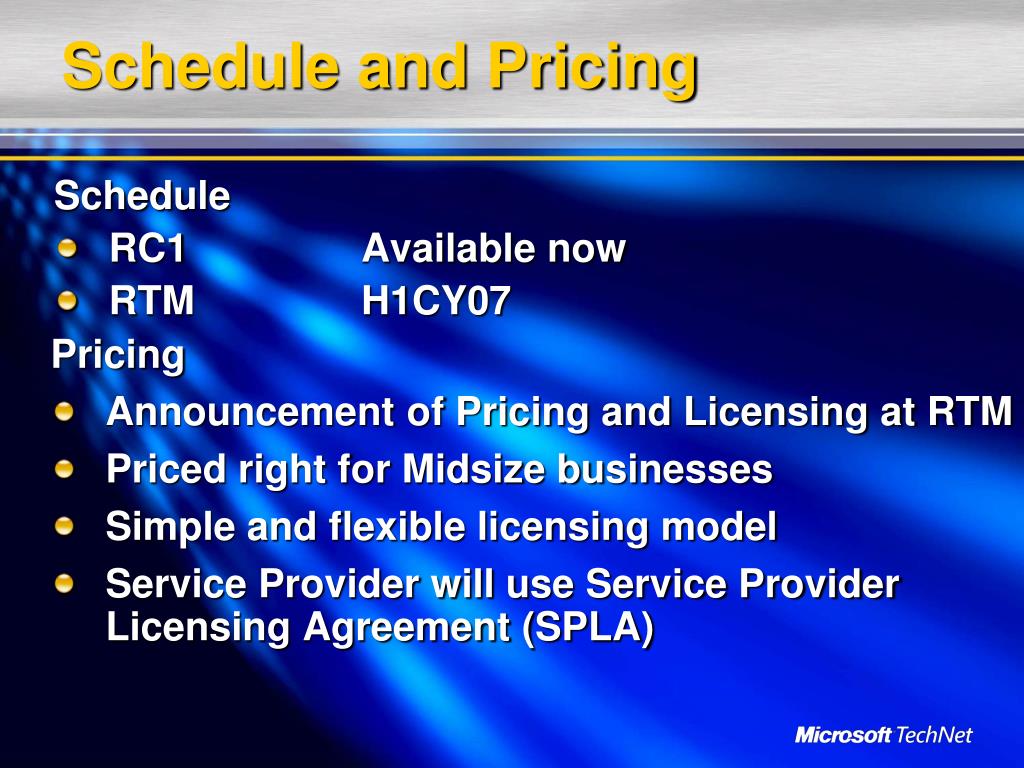 Schedule and Pricing

Schedule

RC1 Available now

RTM H1CY07

Pricing

Announcement of Pricing and Licensing at RTM

Priced right for Midsize businesses

Simple and flexible licensing model

Service Provider will use Service Provider Licensing Agreement (SPLA)

Microsoft TechNet